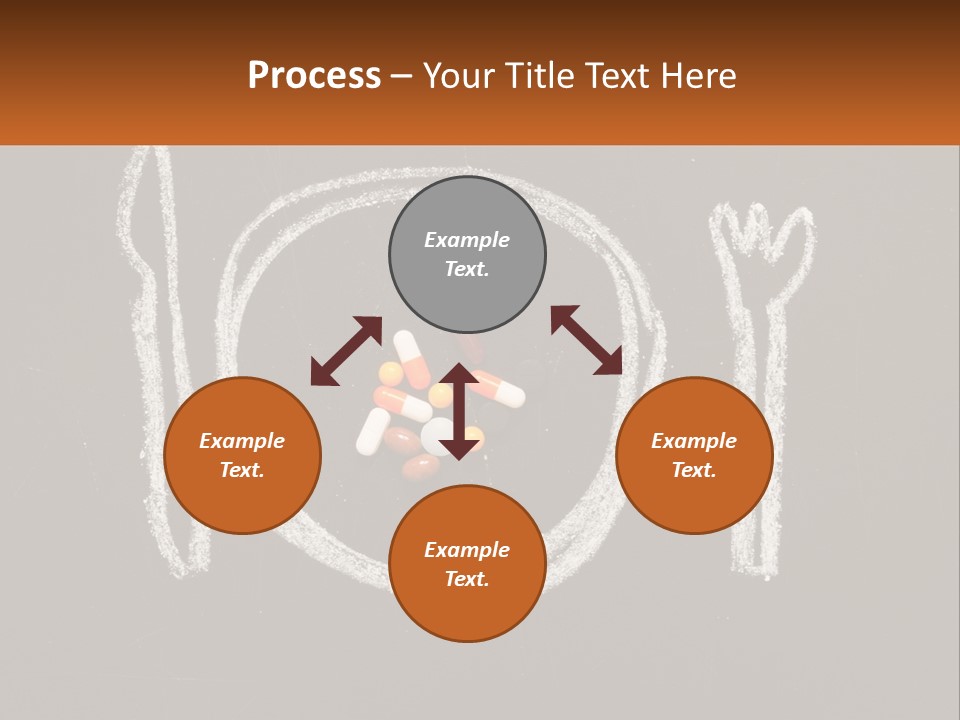 Process – Your Title Text Here

Example Text.

Example Text.

Example Text.

Example Text.